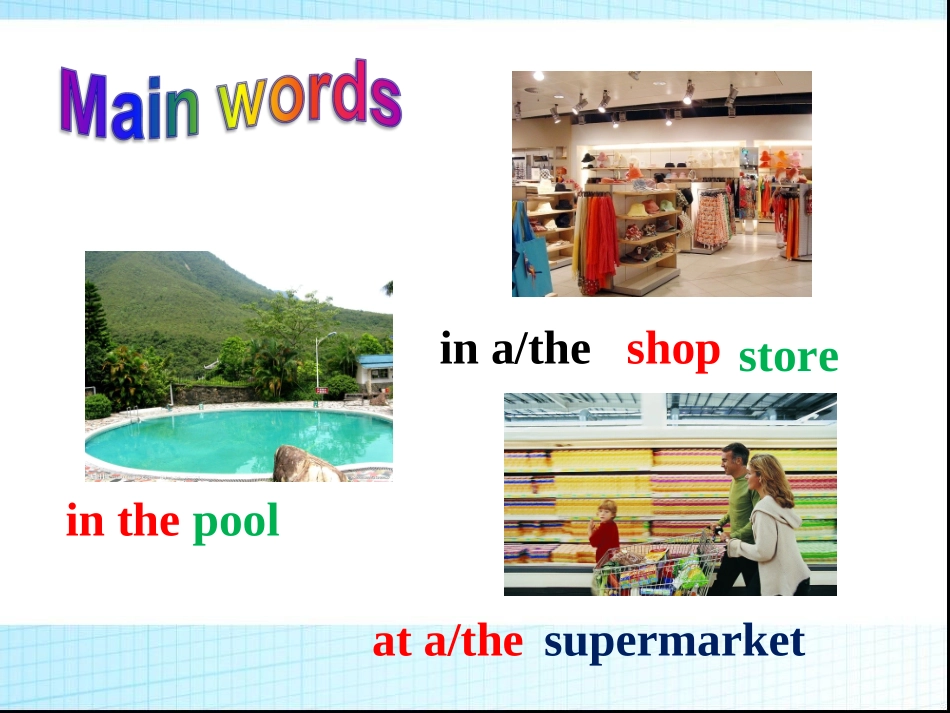 Main words

in a/the shop store

in the pool

at a/the supermarket